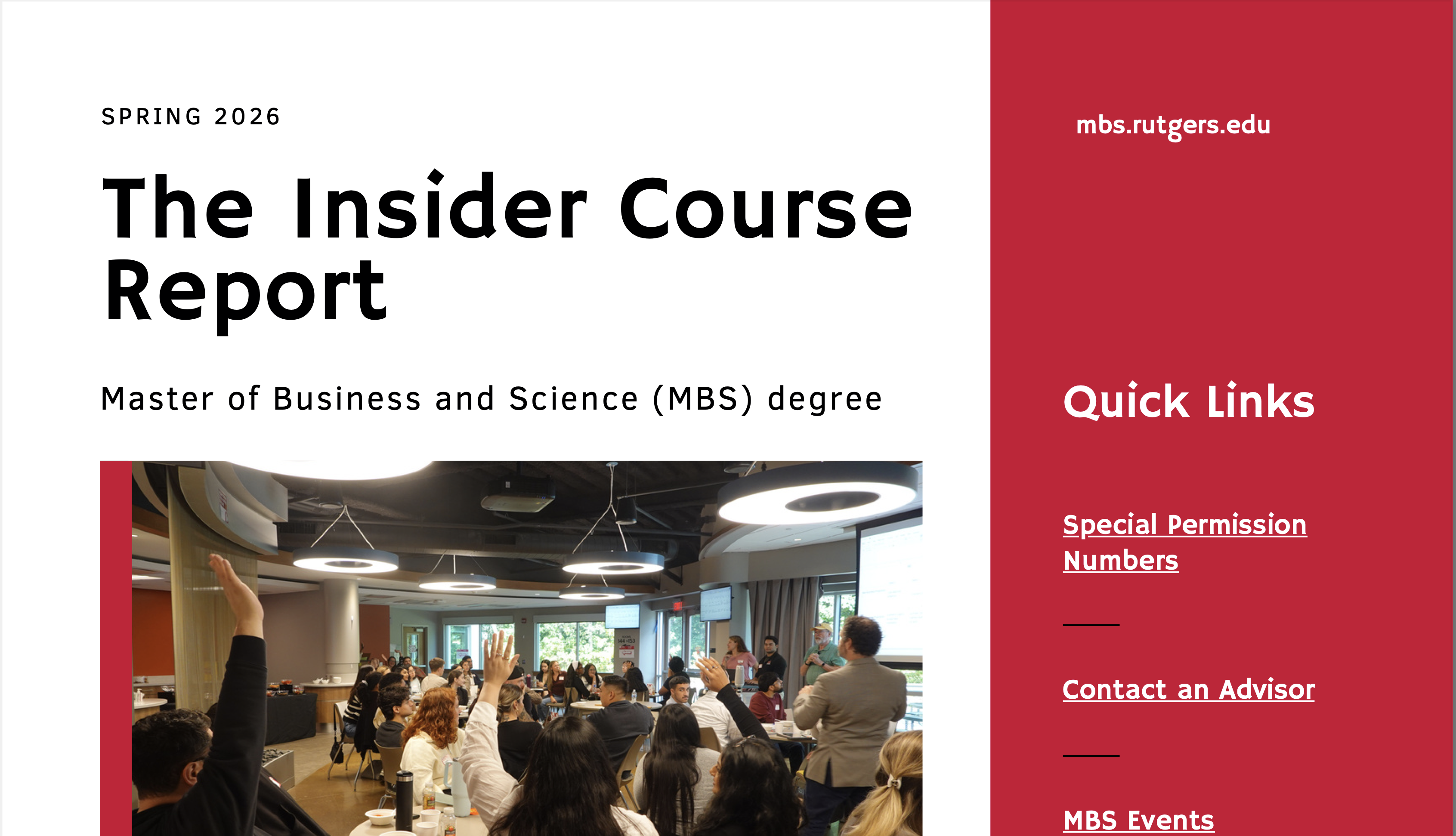 SPRING 2026

The Insider Course Report

Master of Business and Science (MBS) degree

mbs.rutgers.edu

Quick Links

Special Permission Numbers

Contact an Advisor

MBS Events